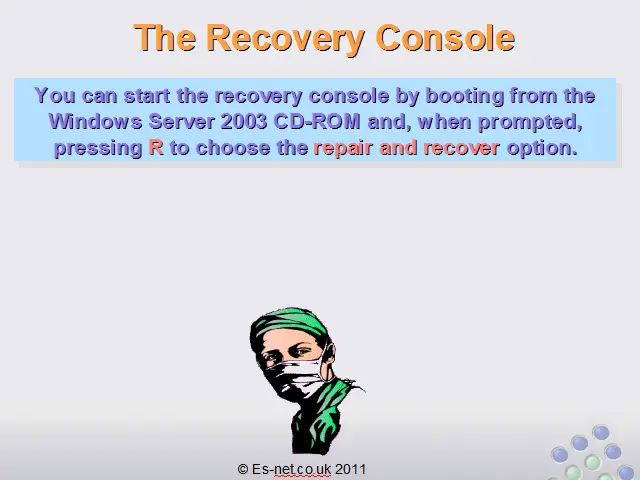 The Recovery Console

You can start the recovery console by booting from the Windows Server 2003 CD-ROM and, when prompted, pressing R to choose the repair and recover option.

© Es-net.co.uk 2011